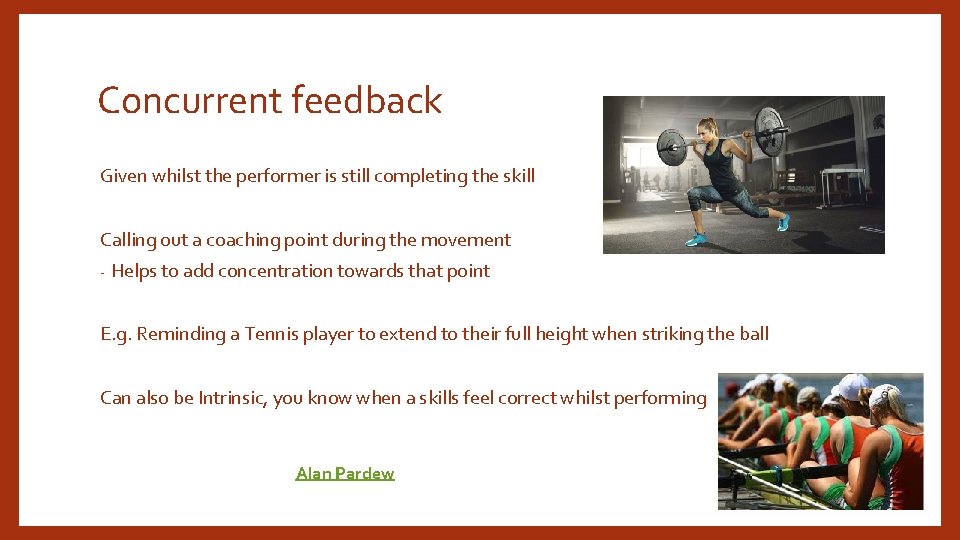 Concurrent feedback

Given whilst the performer is still completing the skill

Calling out a coaching point during the movement
- Helps to add concentration towards that point

E.g. Reminding a Tennis player to extend to their full height when striking the ball

Can also be Intrinsic, you know when a skills feel correct whilst performing

Alan Pardew